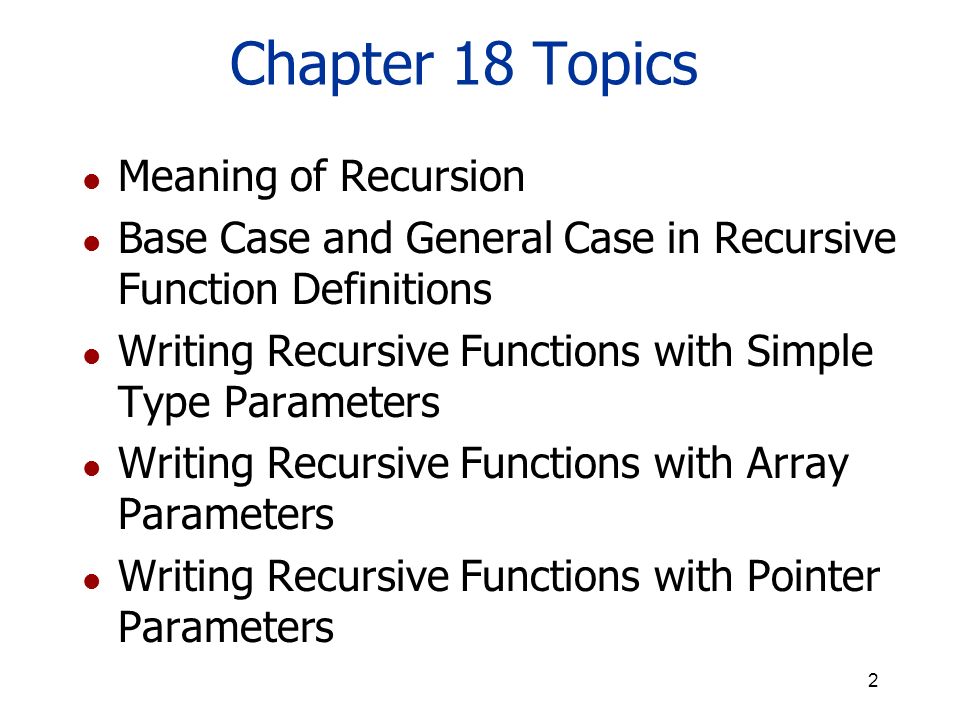 Chapter 18 Topics

- Meaning of Recursion
- Base Case and General Case in Recursive Function Definitions
- Writing Recursive Functions with Simple Type Parameters
- Writing Recursive Functions with Array Parameters
- Writing Recursive Functions with Pointer Parameters

2